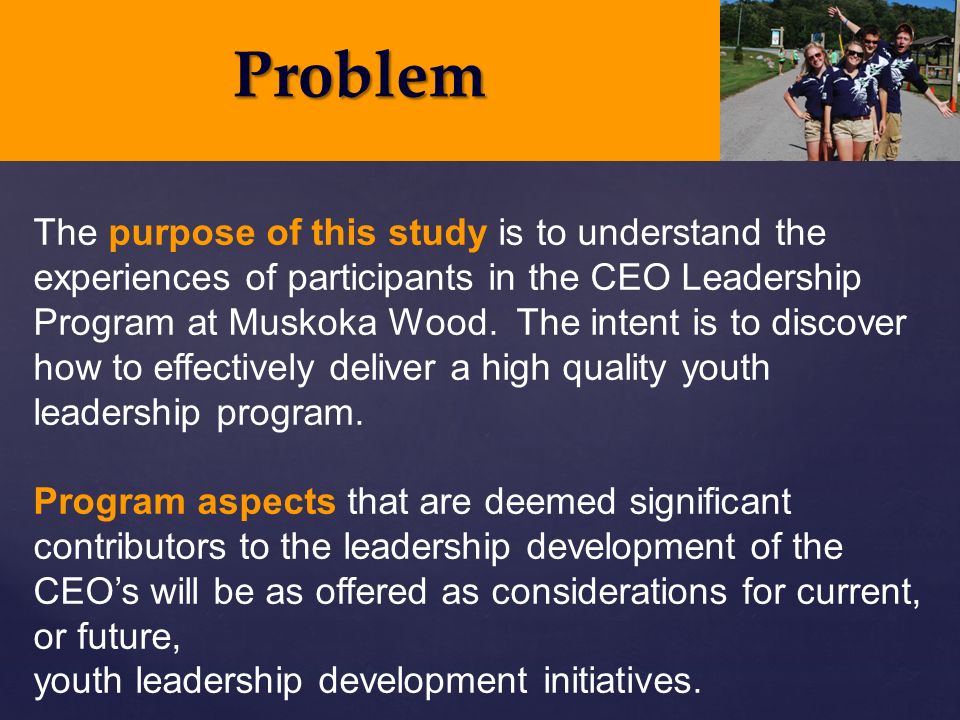 Problem

The purpose of this study is to understand the experiences of participants in the CEO Leadership Program at Muskoka Wood. The intent is to discover how to effectively deliver a high quality youth leadership program.

Program aspects that are deemed significant contributors to the leadership development of the CEO's will be as offered as considerations for current, or future,
youth leadership development initiatives.